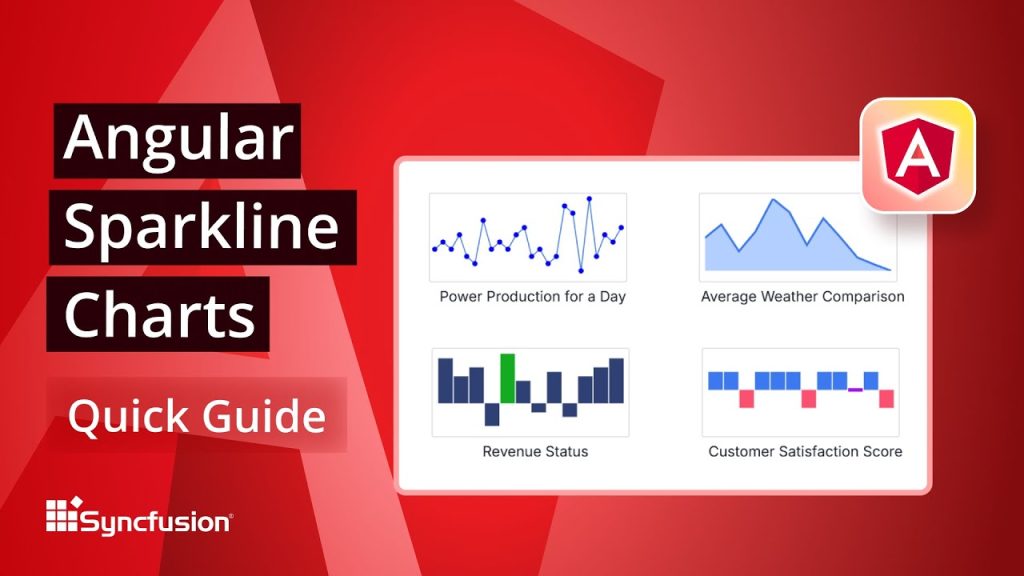 Angular Sparkline Charts

Quick Guide

Syncfusion®

A

Power Production for a Day

Average Weather Comparison

Revenue Status

Customer Satisfaction Score